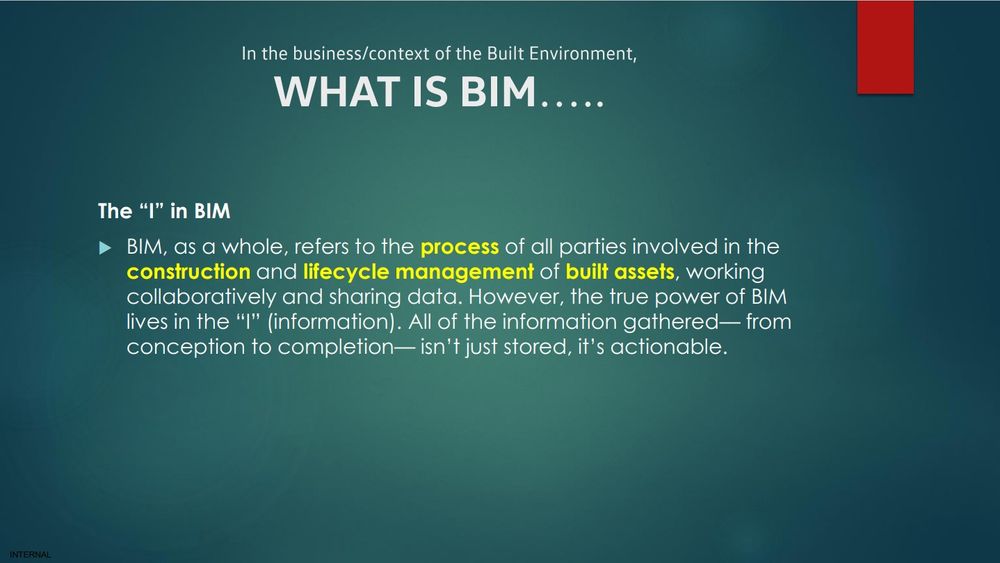 In the business/context of the Built Environment,

WHAT IS BIM…..

The “I” in BIM

BIM, as a whole, refers to the process of all parties involved in the construction and lifecycle management of built assets, working collaboratively and sharing data. However, the true power of BIM lives in the “I” (information). All of the information gathered— from conception to completion— isn’t just stored, it’s actionable.

INTERNAL